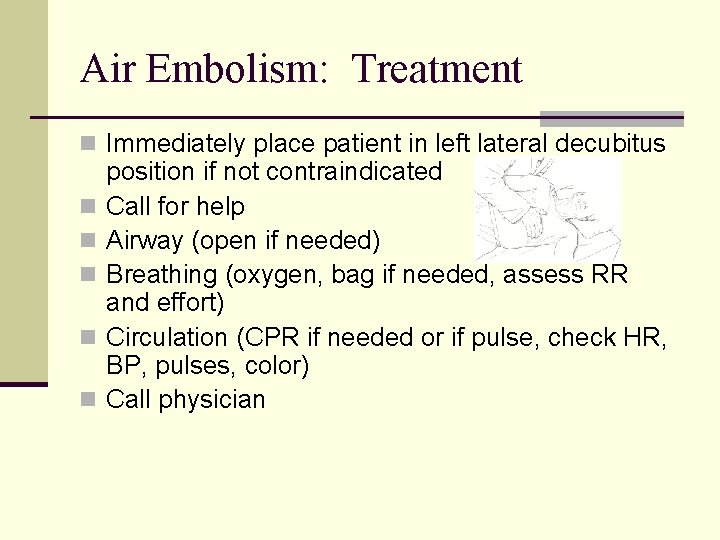 Air Embolism:  Treatment

- Immediately place patient in left lateral decubitus position if not contraindicated
- Call for help
- Airway (open if needed)
- Breathing (oxygen, bag if needed, assess RR and effort)
- Circulation (CPR if needed or if pulse, check HR, BP, pulses, color)
- Call physician